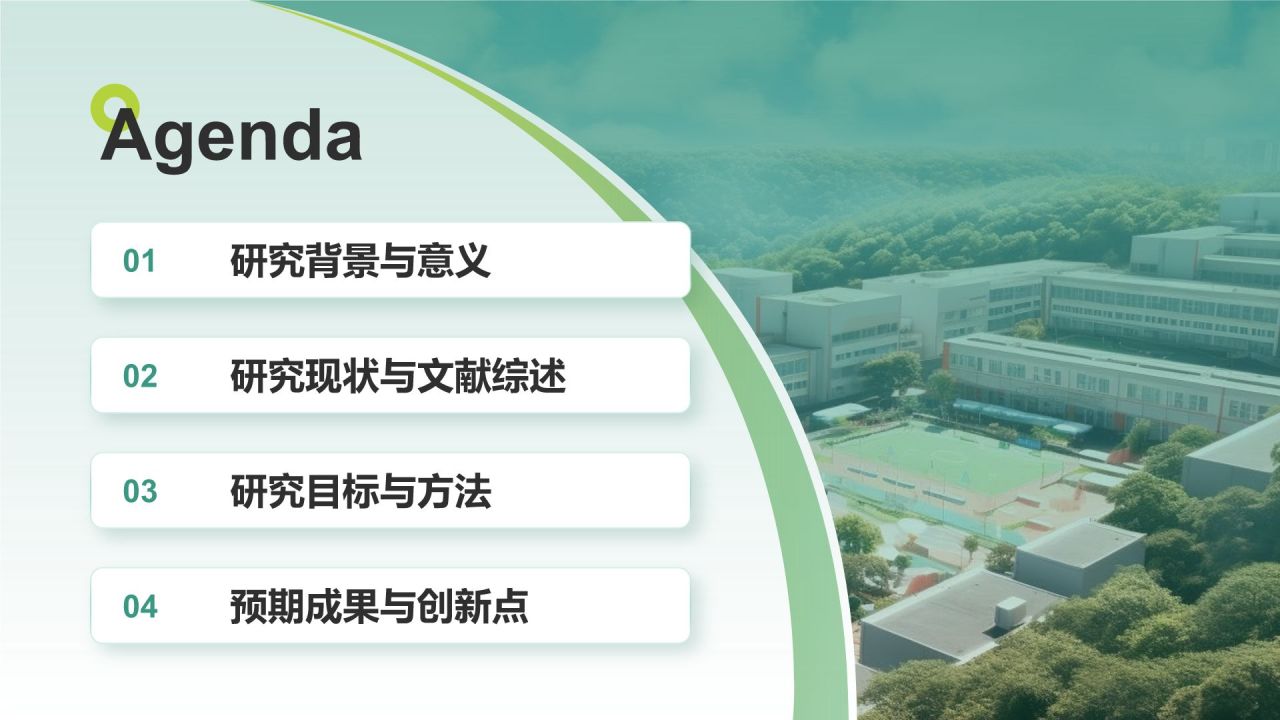 Agenda

01 研究背景与意义

02 研究现状与文献综述

03 研究目标与方法

04 预期成果与创新点